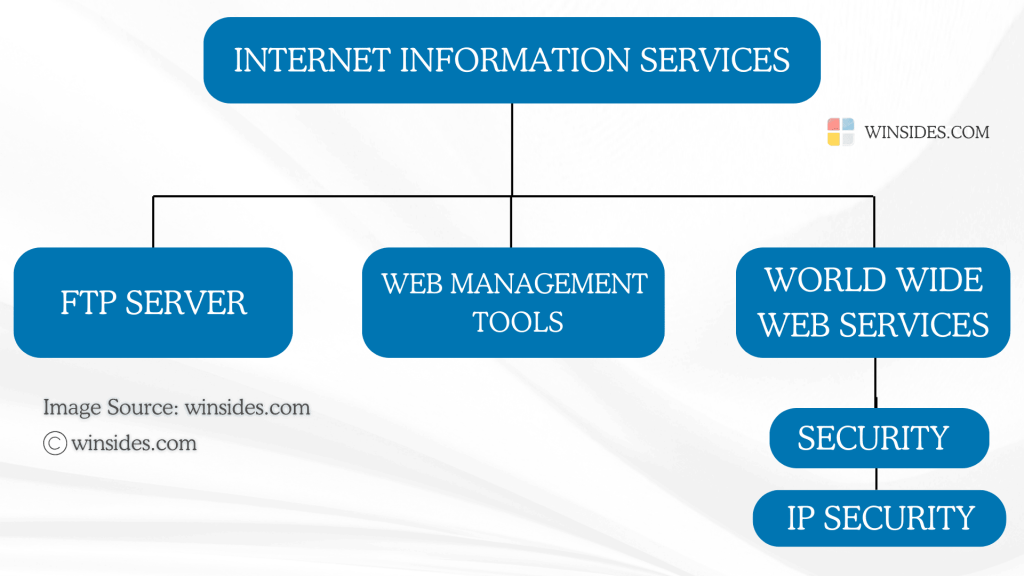 INTERNET INFORMATION SERVICES

WINSIDES.COM

FTP SERVER

WEB MANAGEMENT TOOLS

WORLD WIDE WEB SERVICES

SECURITY

IP SECURITY

Image Source: winsides.com
© winsides.com